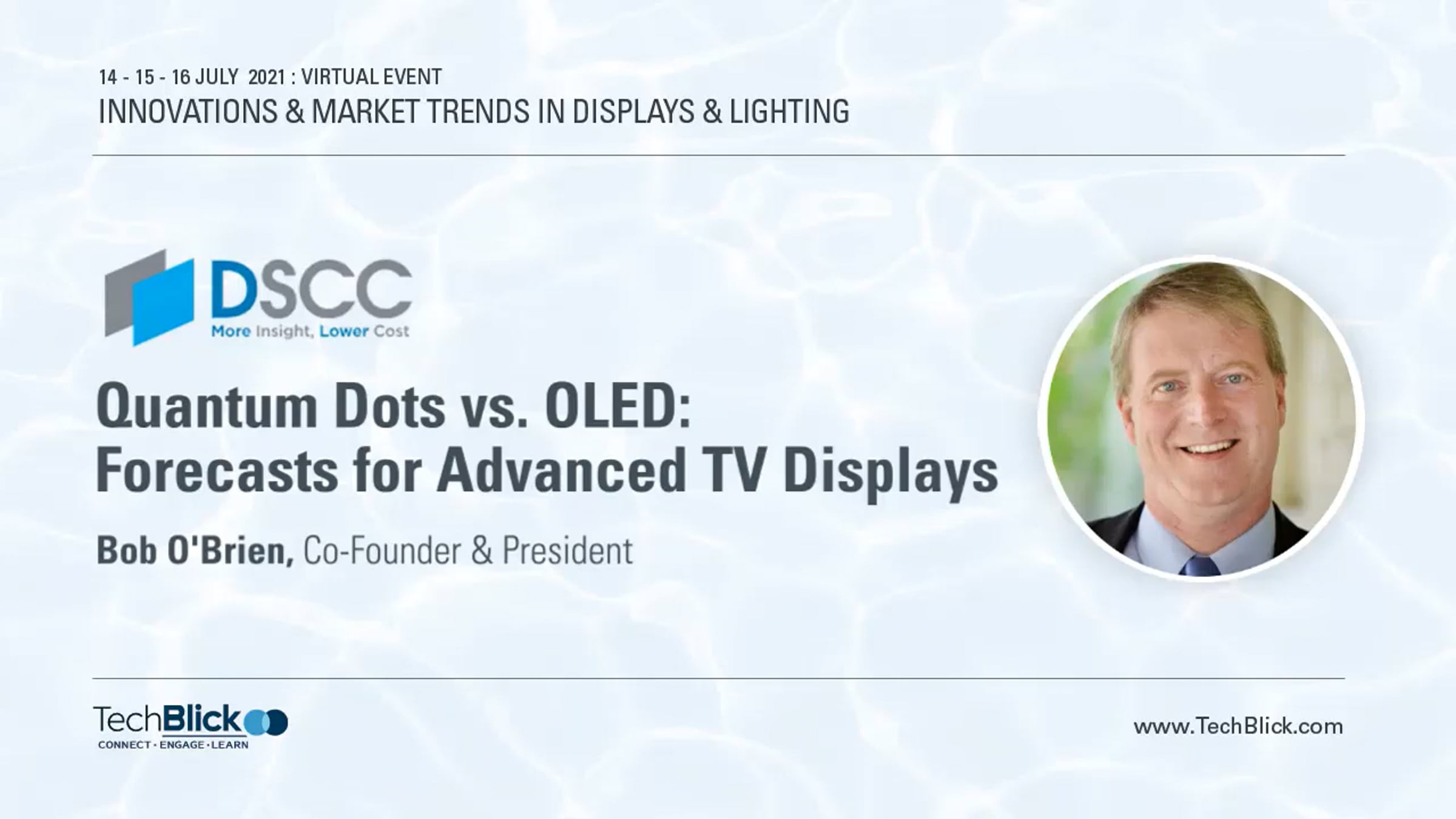 14 - 15 - 16 JULY 2021 : VIRTUAL EVENT
INNOVATIONS & MARKET TRENDS IN DISPLAYS & LIGHTING

DSCC
More Insight, Lower Cost

Quantum Dots vs. OLED: Forecasts for Advanced TV Displays

Bob O'Brien, Co-Founder & President

TechBlick
CONNECT · ENGAGE · LEARN

www.TechBlick.com